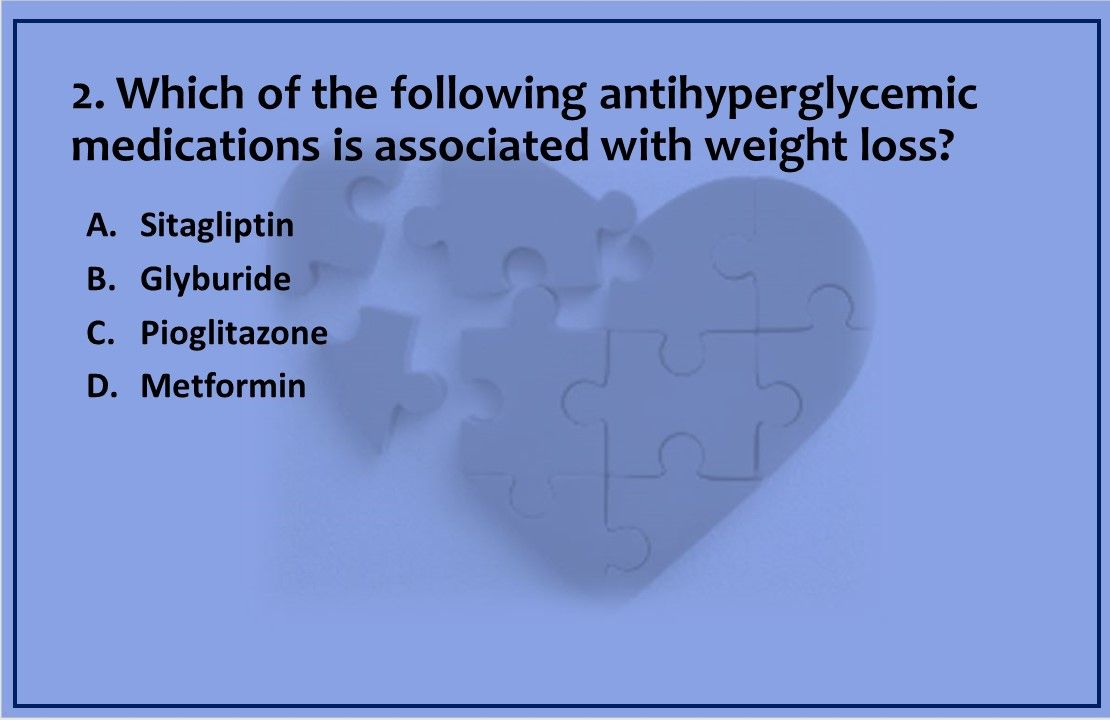 2. Which of the following antihyperglycemic medications is associated with weight loss?

A. Sitagliptin
B. Glyburide
C. Pioglitazone
D. Metformin